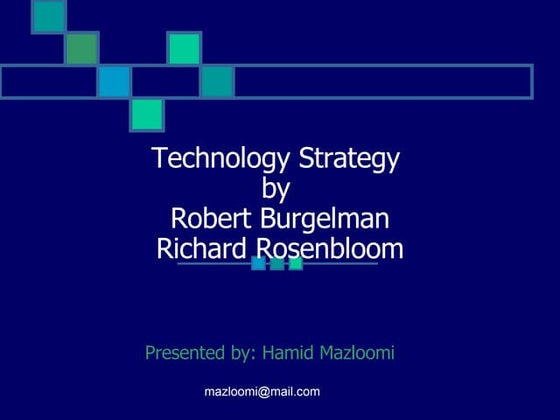 Technology Strategy
by
Robert Burgelman
Richard Rosenbloom

Presented by: Hamid Mazloomi

mazloomi@mail.com